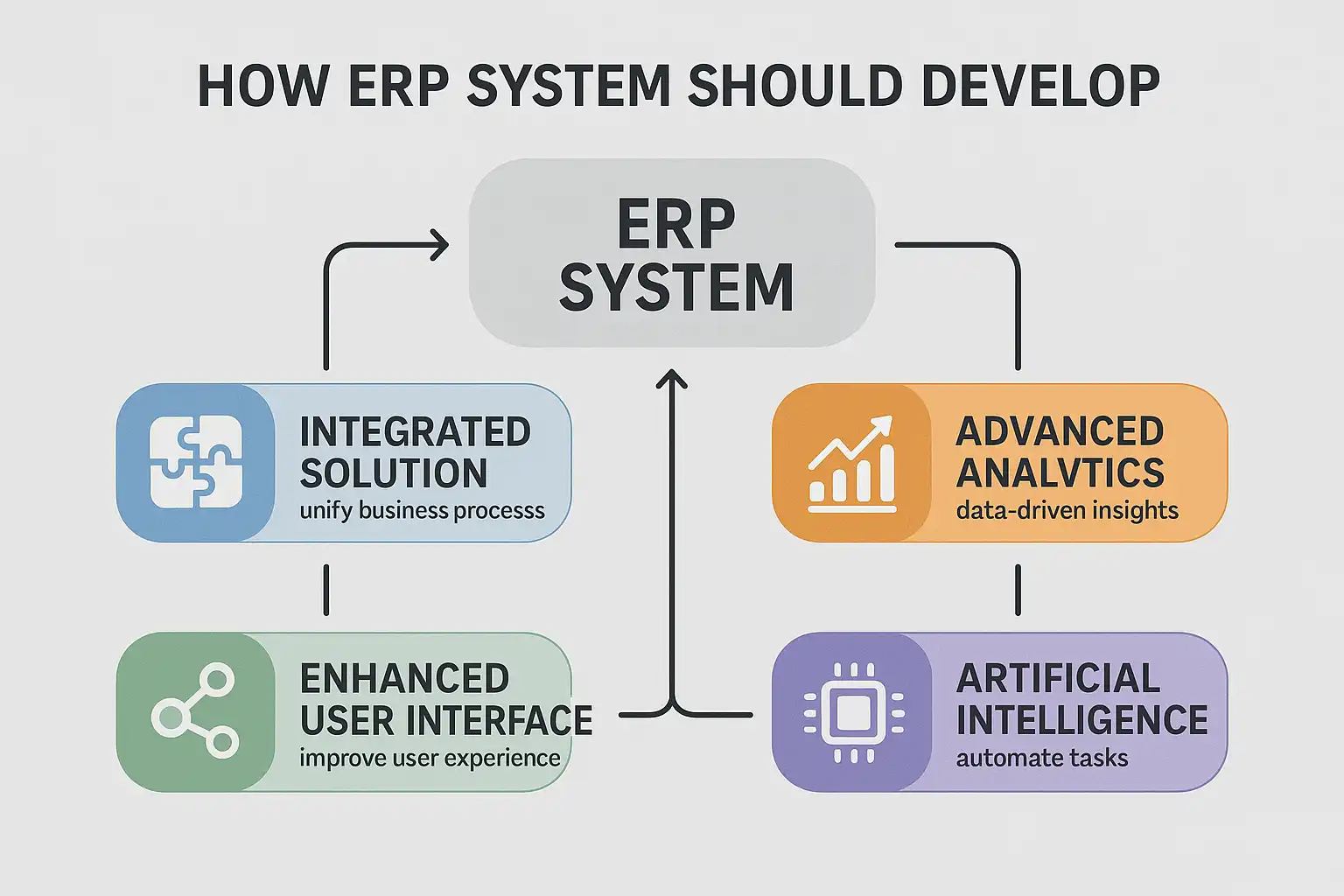 HOW ERP SYSTEM SHOULD DEVELOP

ERP SYSTEM

INTEGRATED SOLUTION
unify business processs

ADVANCED ANALVTICS
data-driven insights

ENHANCED USER INTERFACE
improve user experience

ARTIFICIAL INTELLIGENCE
automate tasks